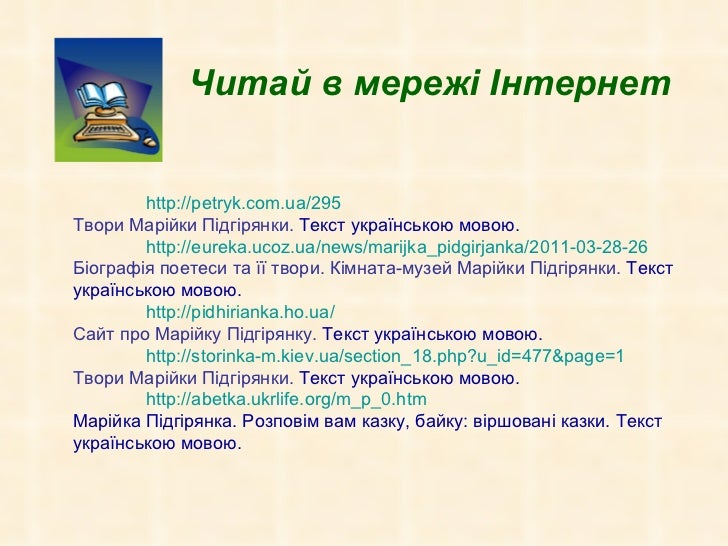 Читай в мережі Інтернет

http://petryk.com.ua/295
Твори Марійки Підгірянки. Текст українською мовою.

http://eureka.ucoz.ua/news/marijka_pidgirjanka/2011-03-28-26
Біографія поетеси та її твори. Кімната-музей Марійки Підгірянки. Текст українською мовою.

http://pidhirianka.ho.ua/
Сайт про Марійку Підгірянку. Текст українською мовою.

http://storinka-m.kiev.ua/section_18.php?u_id=477&page=1
Твори Марійки Підгірянки. Текст українською мовою.

http://abetka.ukrlife.org/m_p_0.htm
Марійка Підгірянка. Розповім вам казку, байку: віршовані казки. Текст українською мовою.